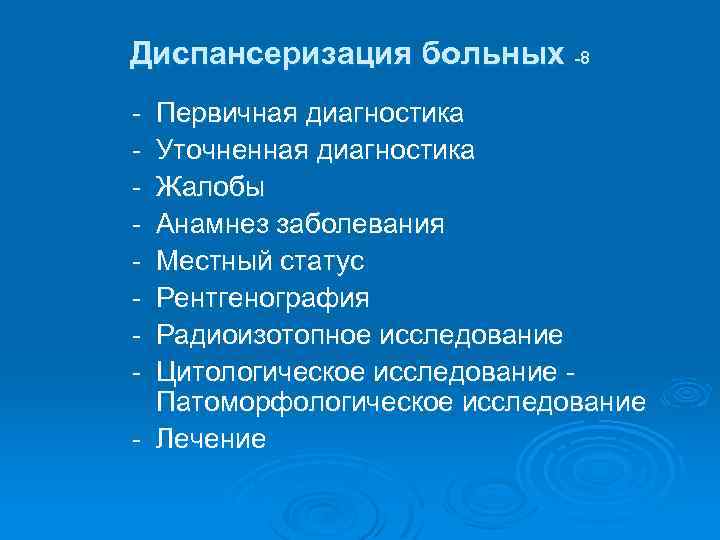 Диспансеризация больных -8

- Первичная диагностика
- Уточненная диагностика
- Жалобы
- Анамнез заболевания
- Местный статус
- Рентгенография
- Радиоизотопное исследование
- Цитологическое исследование - Патоморфологическое исследование
- Лечение